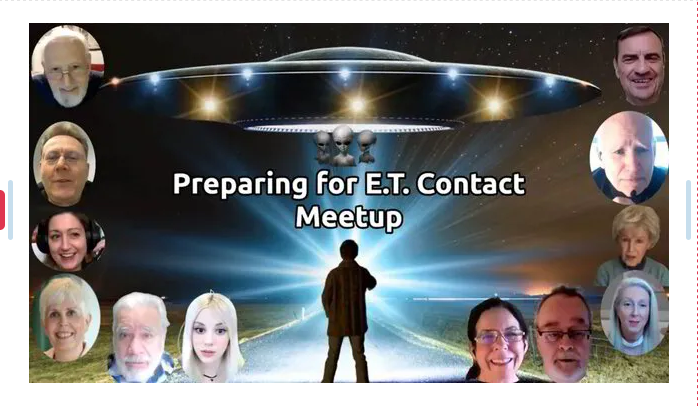 Preparing for E.T. Contact Meetup